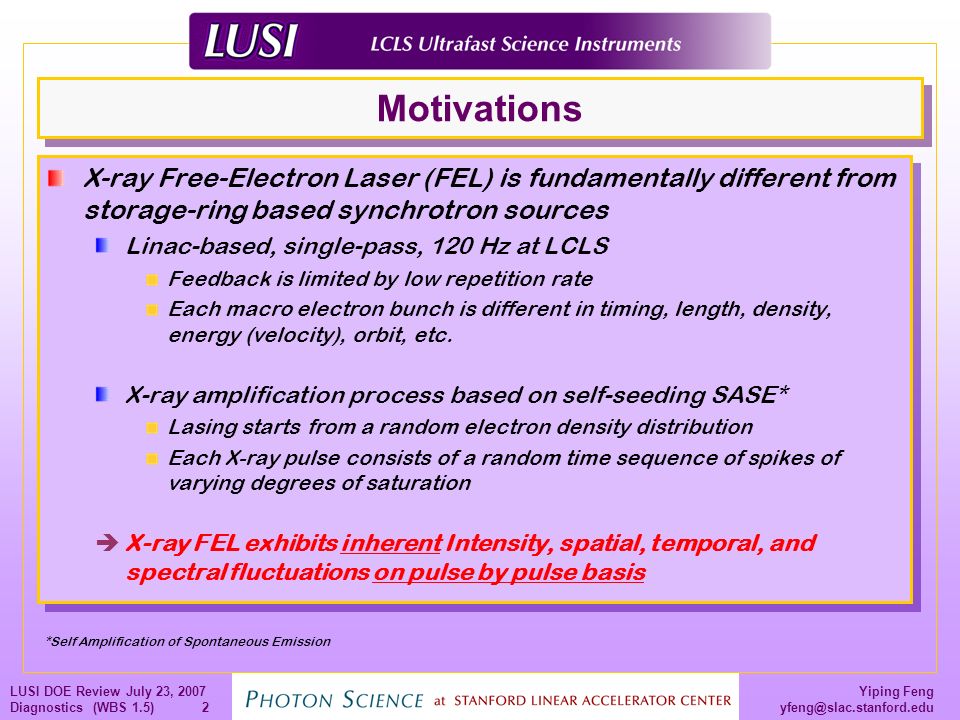 LUSI LCLS Ultrafast Science Instruments

Motivations

X-ray Free-Electron Laser (FEL) is fundamentally different from storage-ring based synchrotron sources

Linac-based, single-pass, 120 Hz at LCLS

Feedback is limited by low repetition rate

Each macro electron bunch is different in timing, length, density, energy (velocity), orbit, etc.

X-ray amplification process based on self-seeding SASE*

Lasing starts from a random electron density distribution

Each X-ray pulse consists of a random time sequence of spikes of varying degrees of saturation

➔ X-ray FEL exhibits inherent Intensity, spatial, temporal, and spectral fluctuations on pulse by pulse basis

*Self Amplification of Spontaneous Emission

LUSI DOE Review July 23, 2007
Diagnostics (WBS 1.5) 2

PHOTON SCIENCE at STANFORD LINEAR ACCELERATOR CENTER

Yiping Feng
yfeng@slac.stanford.edu